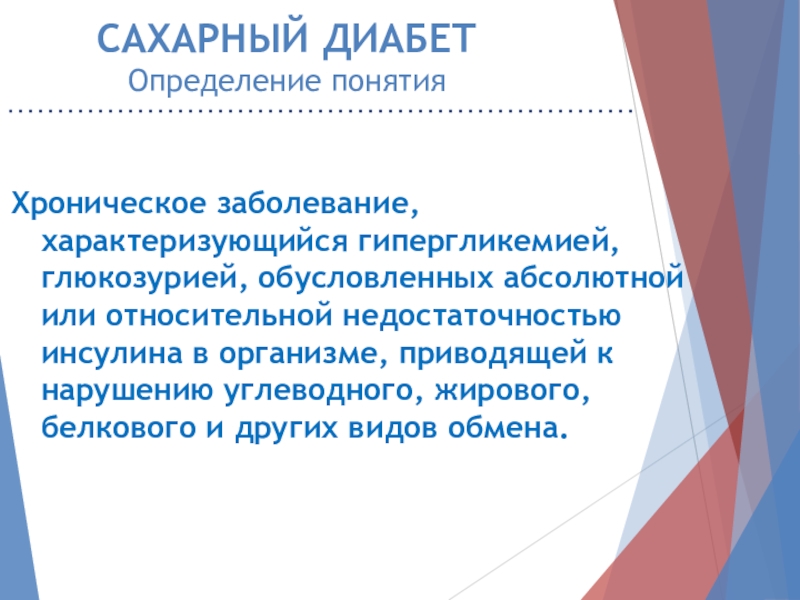 САХАРНЫЙ ДИАБЕТ
Определение понятия

Хроническое заболевание, характеризующийся гипергликемией, глюкозурией, обусловленных абсолютной или относительной недостаточностью инсулина в организме, приводящей к нарушению углеводного, жирового, белкового и других видов обмена.